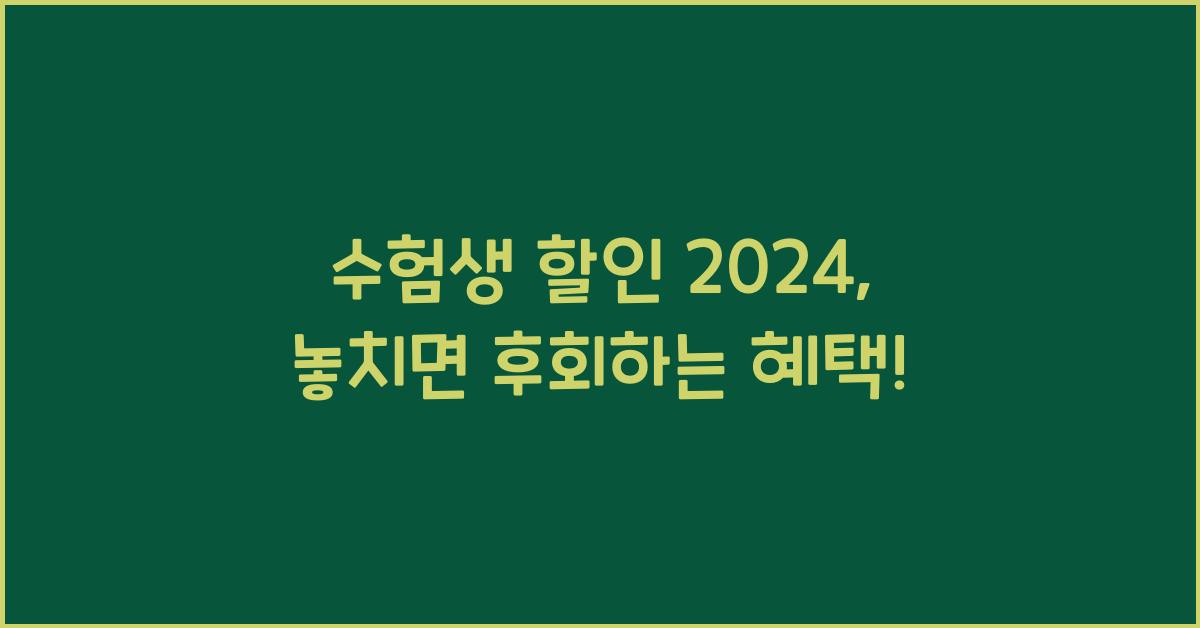 수험생 할인 2024,
놓치면 후회하는 혜택!